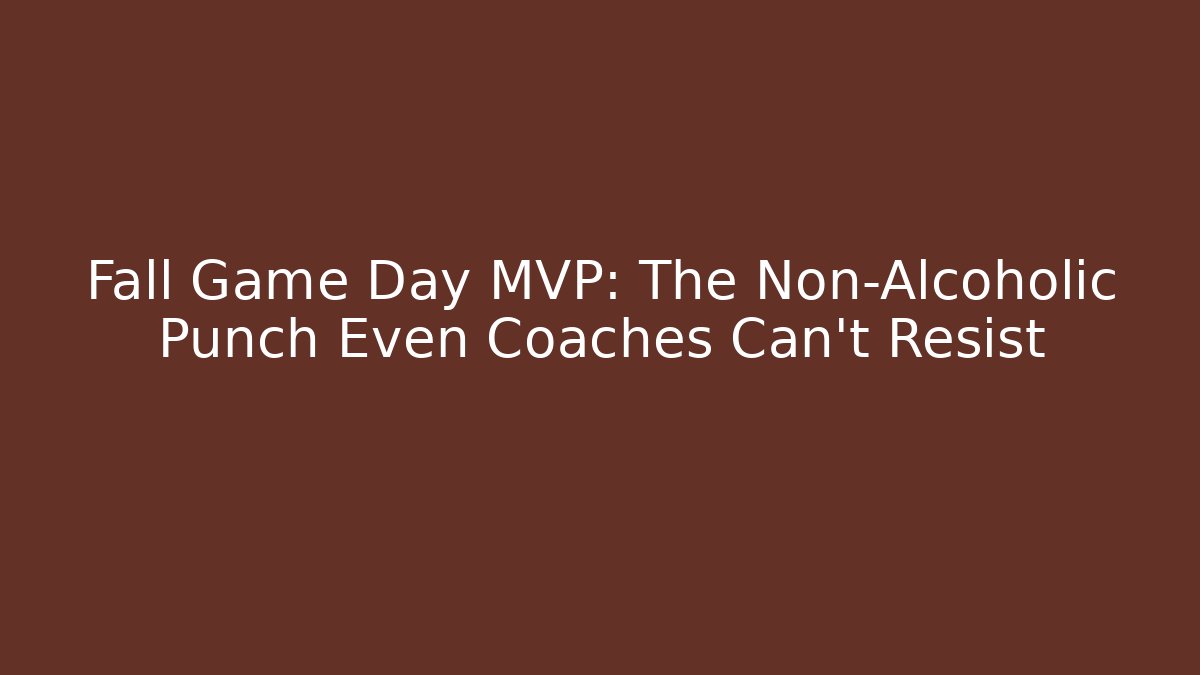 Fall Game Day MVP: The Non-Alcoholic Punch Even Coaches Can't Resist